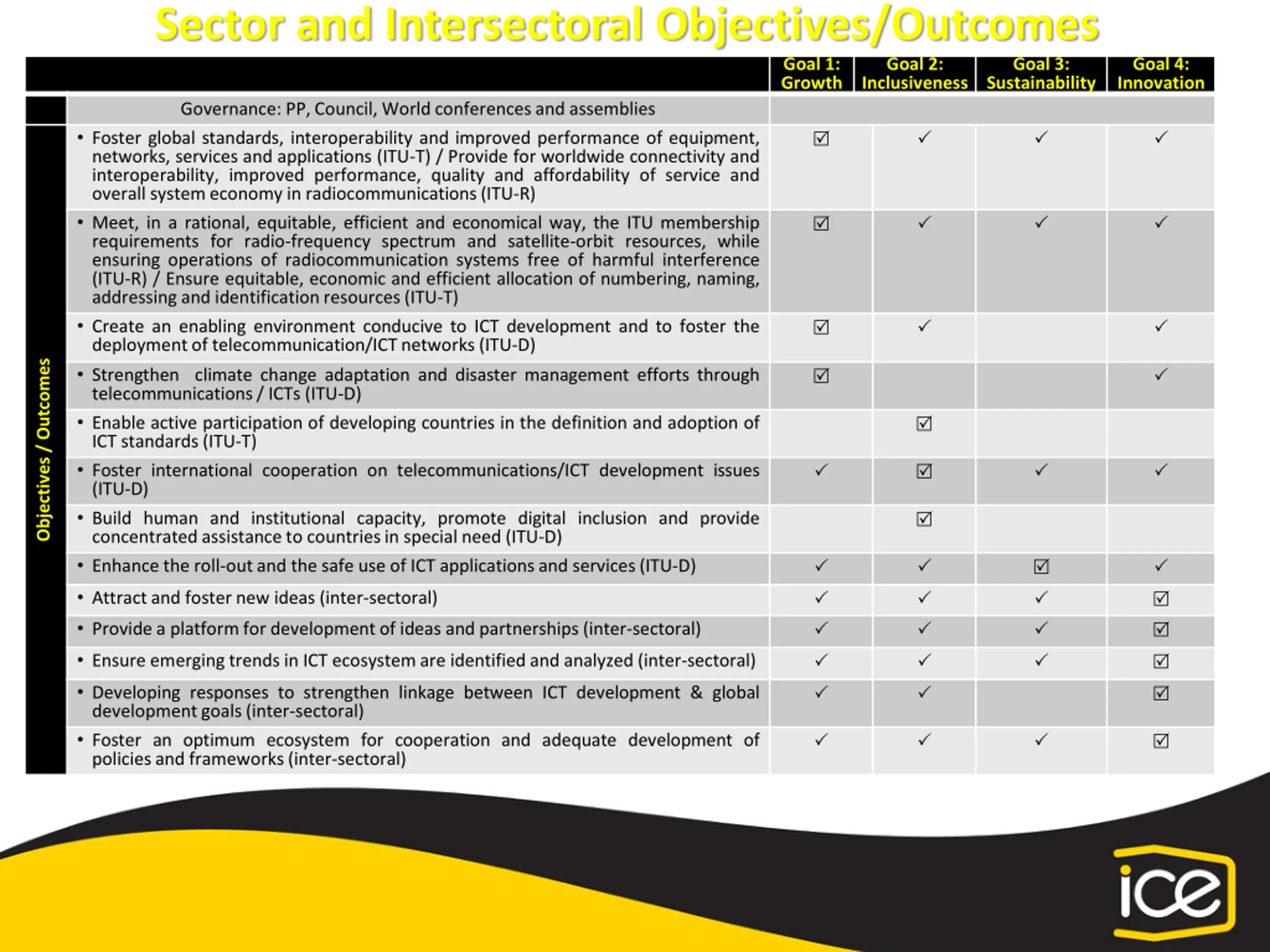 Sector and Intersectoral Objectives/Outcomes

| | | Goal 1: Growth | Goal 2: Inclusiveness | Goal 3: Sustainability | Goal 4: Innovation |
|---|---|---|---|---|---|
| | Governance: PP, Council, World conferences and assemblies | | | | |
| Objectives / Outcomes | • Foster global standards, interoperability and improved performance of equipment, networks, services and applications (ITU-T) / Provide for worldwide connectivity and interoperability, improved performance, quality and affordability of service and overall system economy in radiocommunications (ITU-R) | ☑ | ✓ | ✓ | ✓ |
| | • Meet, in a rational, equitable, efficient and economical way, the ITU membership requirements for radio-frequency spectrum and satellite-orbit resources, while ensuring operations of radiocommunication systems free of harmful interference (ITU-R) / Ensure equitable, economic and efficient allocation of numbering, naming, addressing and identification resources (ITU-T) | ☑ | ✓ | ✓ | ✓ |
| | • Create an enabling environment conducive to ICT development and to foster the deployment of telecommunication/ICT networks (ITU-D) | ☑ | ✓ | | ✓ |
| | • Strengthen climate change adaptation and disaster management efforts through telecommunications / ICTs (ITU-D) | ☑ | | | ✓ |
| | • Enable active participation of developing countries in the definition and adoption of ICT standards (ITU-T) | | ☑ | | |
| | • Foster international cooperation on telecommunications/ICT development issues (ITU-D) | ✓ | ☑ | ✓ | ✓ |
| | • Build human and institutional capacity, promote digital inclusion and provide concentrated assistance to countries in special need (ITU-D) | | ☑ | | |
| | • Enhance the roll-out and the safe use of ICT applications and services (ITU-D) | ✓ | ✓ | ☑ | ✓ |
| | • Attract and foster new ideas (inter-sectoral) | ✓ | ✓ | ✓ | ☑ |
| | • Provide a platform for development of ideas and partnerships (inter-sectoral) | ✓ | ✓ | ✓ | ☑ |
| | • Ensure emerging trends in ICT ecosystem are identified and analyzed (inter-sectoral) | ✓ | ✓ | ✓ | ☑ |
| | • Developing responses to strengthen linkage between ICT development & global development goals (inter-sectoral) | ✓ | ✓ | | ☑ |
| | • Foster an optimum ecosystem for cooperation and adequate development of policies and frameworks (inter-sectoral) | ✓ | ✓ | ✓ | ☑ |

ice